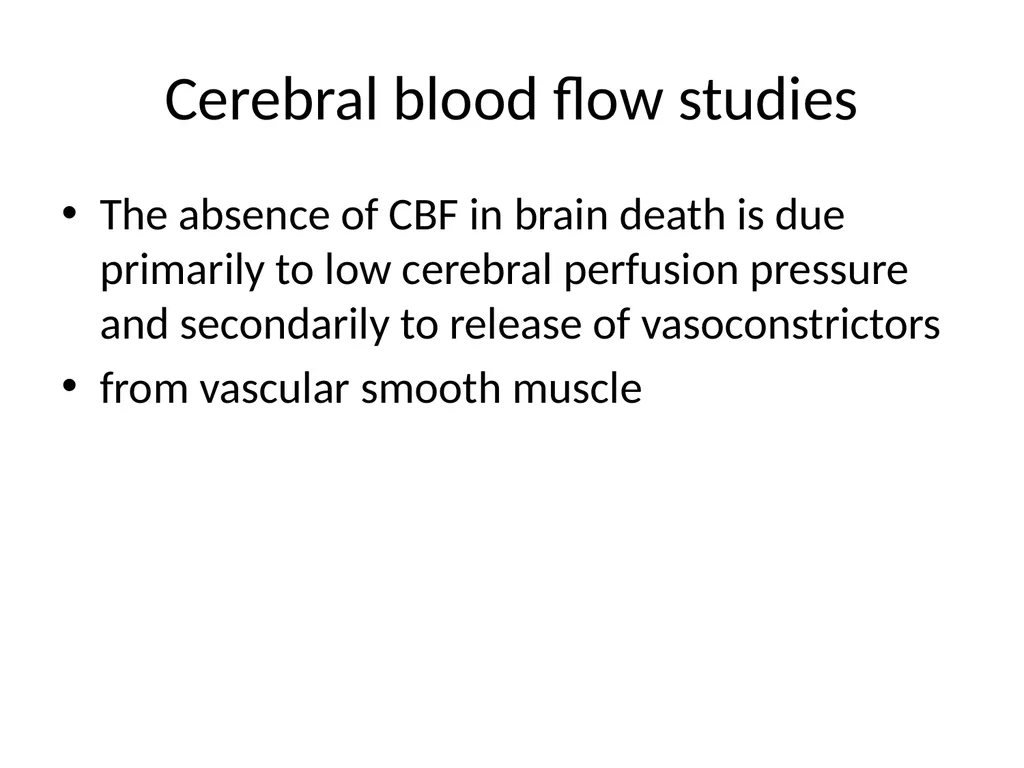 Cerebral blood flow studies

• The absence of CBF in brain death is due primarily to low cerebral perfusion pressure and secondarily to release of vasoconstrictors

• from vascular smooth muscle